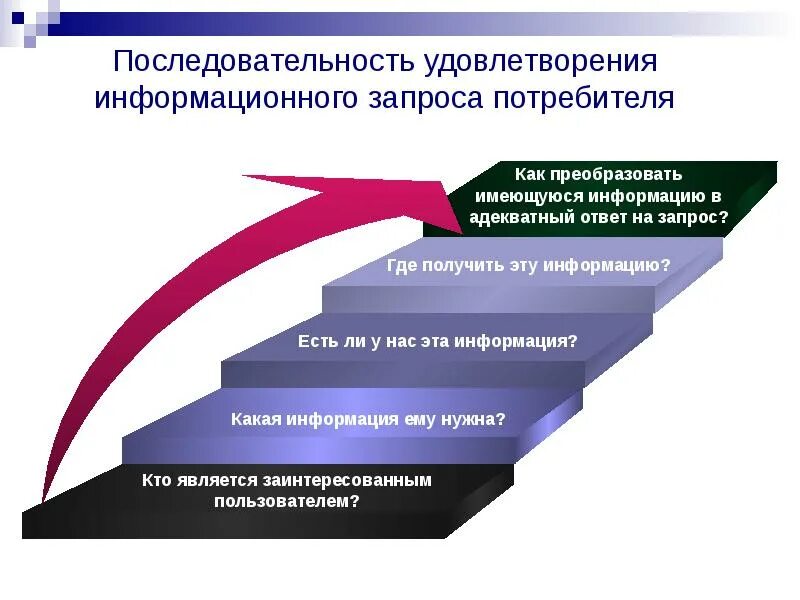 Последовательность удовлетворения информационного запроса потребителя

Как преобразовать имеющуюся информацию в адекватный ответ на запрос?

Где получить эту информацию?

Есть ли у нас эта информация?

Какая информация ему нужна?

Кто является заинтересованным пользователем?